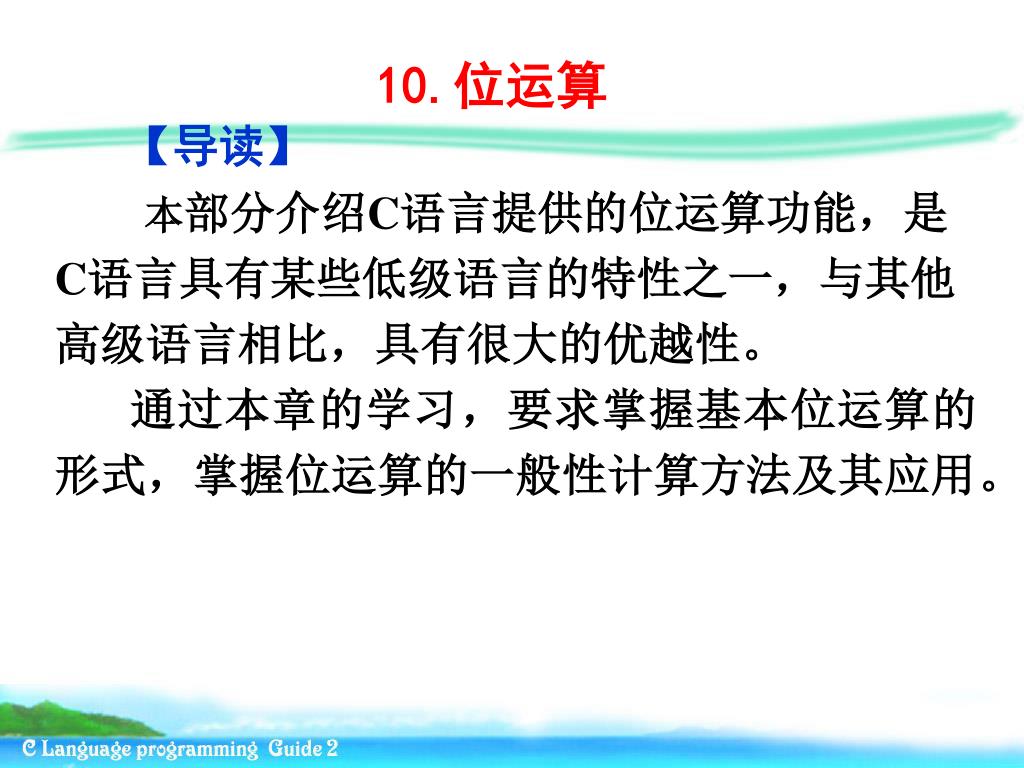 10. 位运算

【导读】

本部分介绍C语言提供的位运算功能，是C语言具有某些低级语言的特性之一，与其他高级语言相比，具有很大的优越性。

通过本章的学习，要求掌握基本位运算的形式，掌握位运算的一般性计算方法及其应用。

C Language programming Guide 2